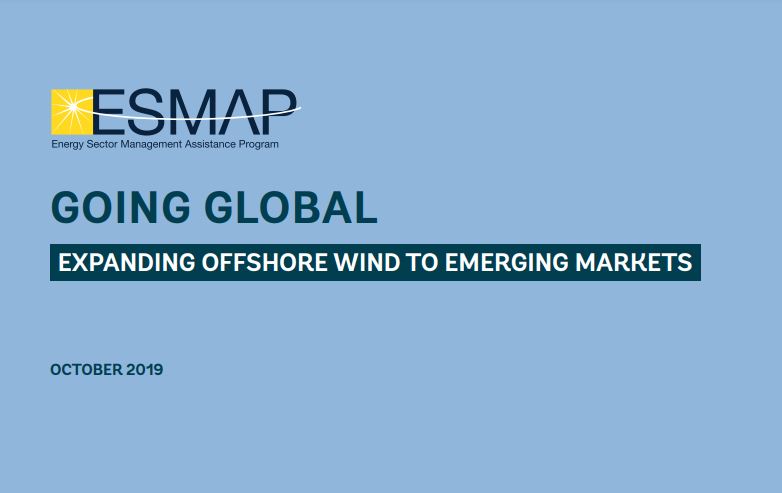 ESMAP
Energy Sector Management Assistance Program

GOING GLOBAL

EXPANDING OFFSHORE WIND TO EMERGING MARKETS

OCTOBER 2019